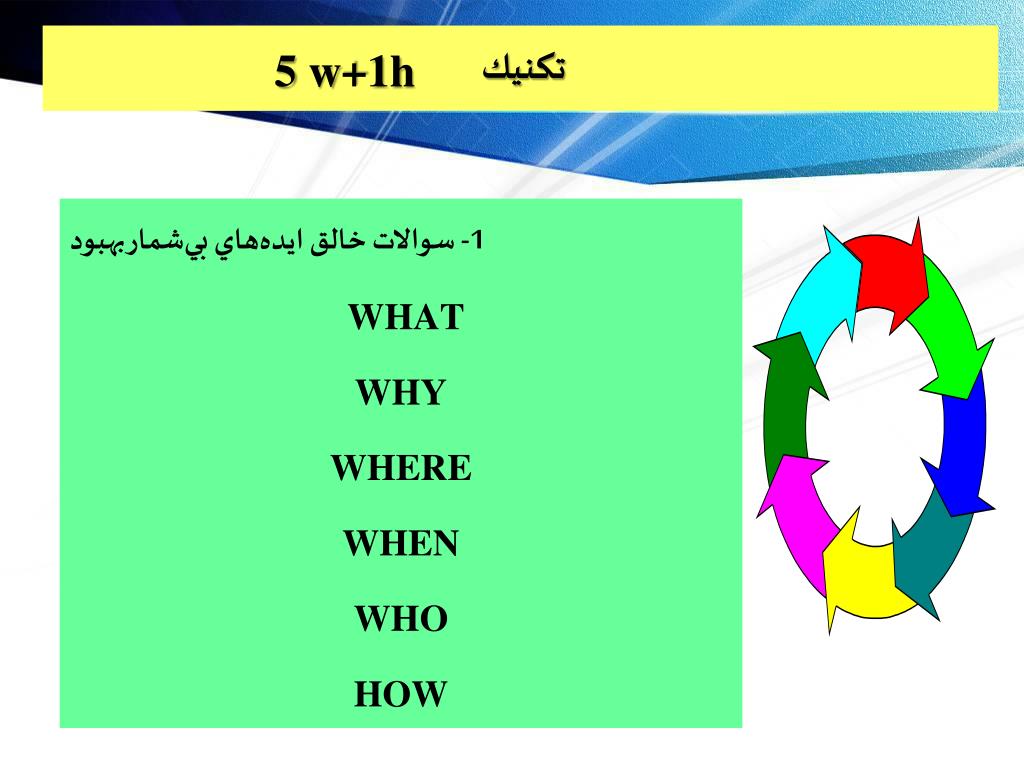 تكنيك 5 w+1h

1- سوالات خالق ايده‌هاي بي‌شماربهبود

WHAT

WHY

WHERE

WHEN

WHO

HOW